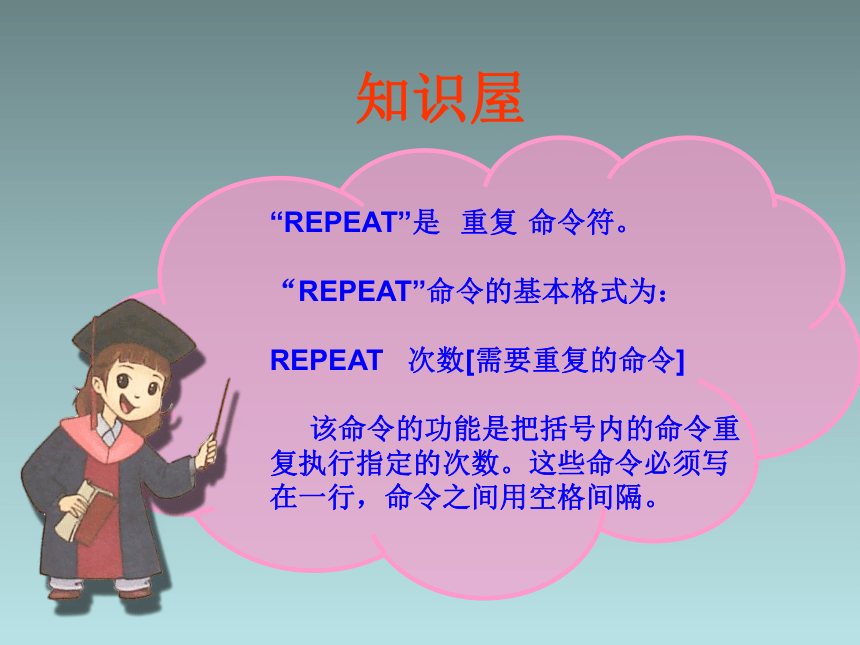 知识屋

“REPEAT”是 重复 命令符。

“REPEAT”命令的基本格式为：

REPEAT 次数[需要重复的命令]

该命令的功能是把括号内的命令重复执行指定的次数。这些命令必须写在一行，命令之间用空格间隔。